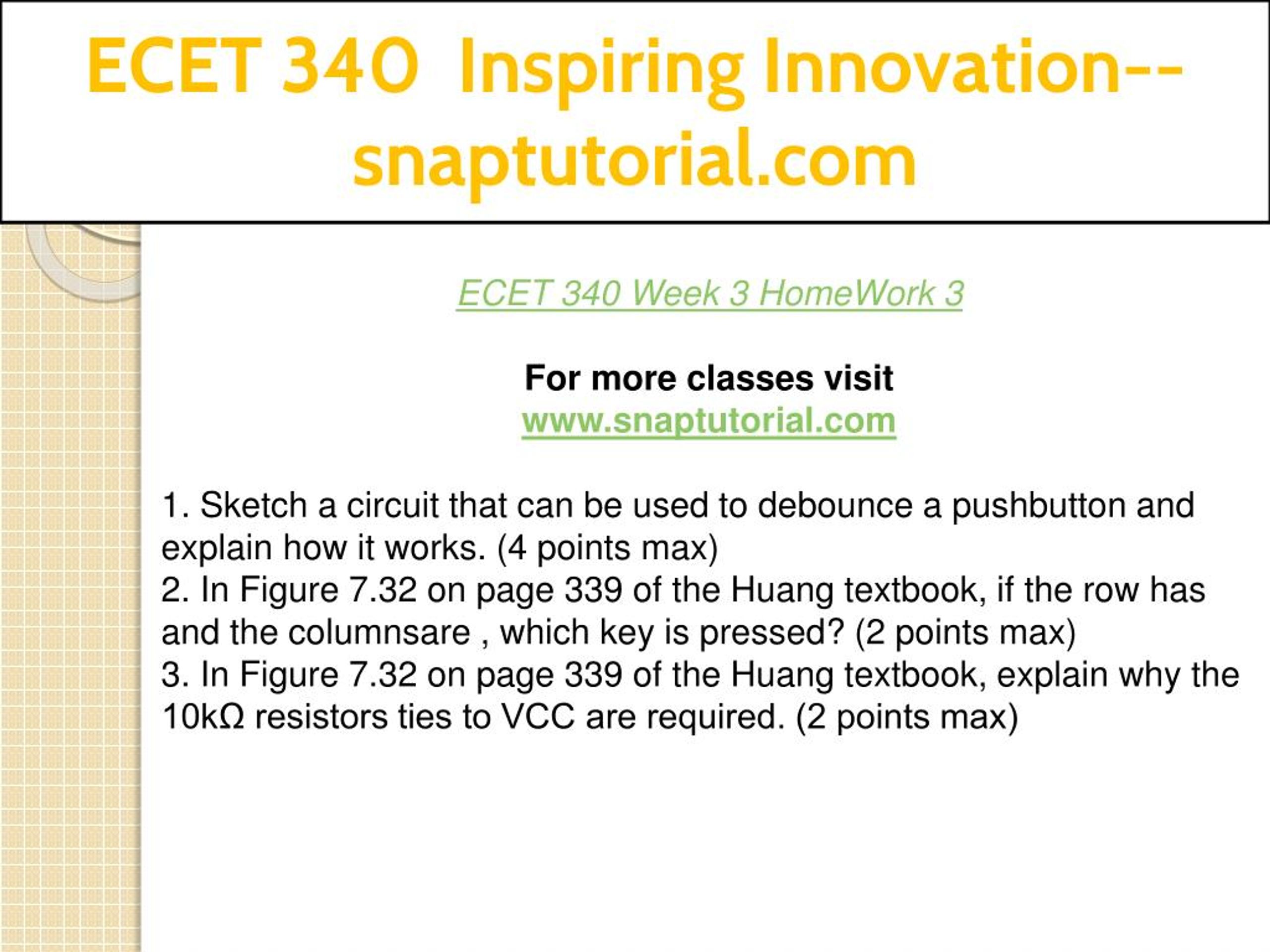 ECET 340 Inspiring Innovation--snaptutorial.com

ECET 340 Week 3 HomeWork 3

For more classes visit
www.snaptutorial.com

1. Sketch a circuit that can be used to debounce a pushbutton and explain how it works. (4 points max)
2. In Figure 7.32 on page 339 of the Huang textbook, if the row has and the columnsare , which key is pressed? (2 points max)
3. In Figure 7.32 on page 339 of the Huang textbook, explain why the 10kΩ resistors ties to VCC are required. (2 points max)